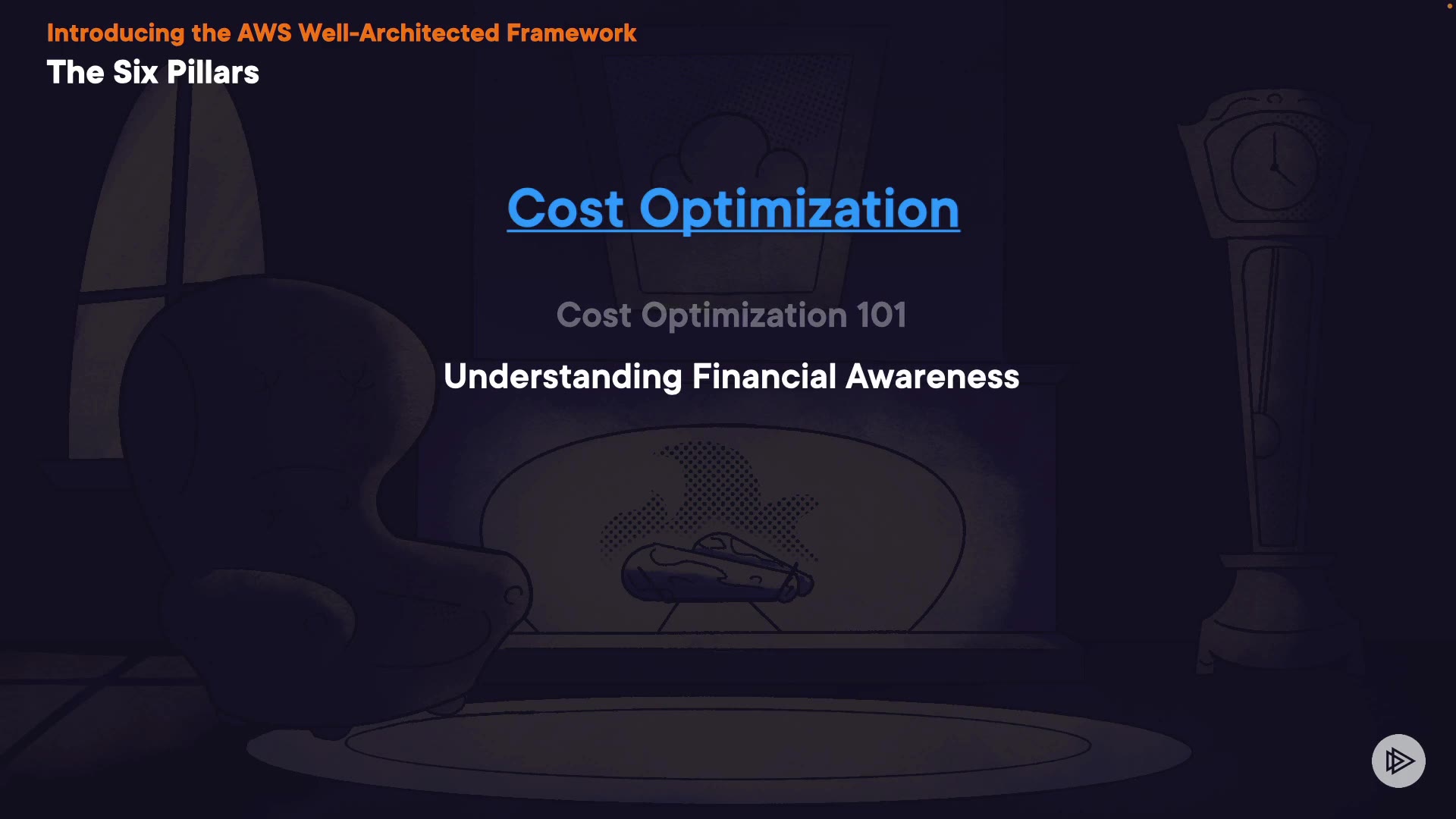 Introducing the AWS Well-Architected Framework
The Six Pillars

Cost Optimization

Cost Optimization 101

Understanding Financial Awareness